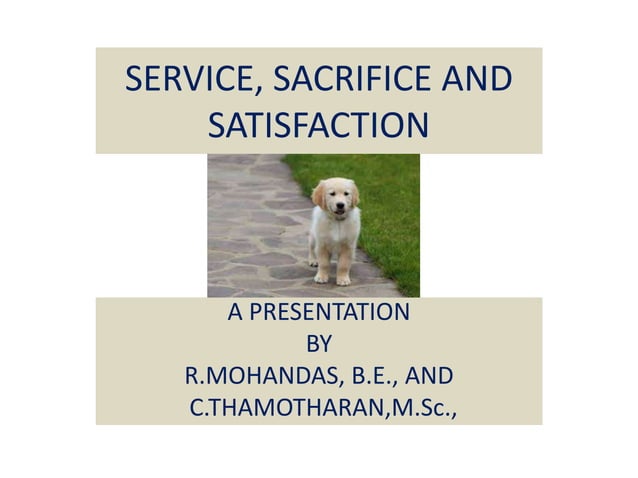 SERVICE, SACRIFICE AND SATISFACTION

A PRESENTATION
BY
R.MOHANDAS, B.E., AND
C.THAMOTHARAN,M.Sc.,